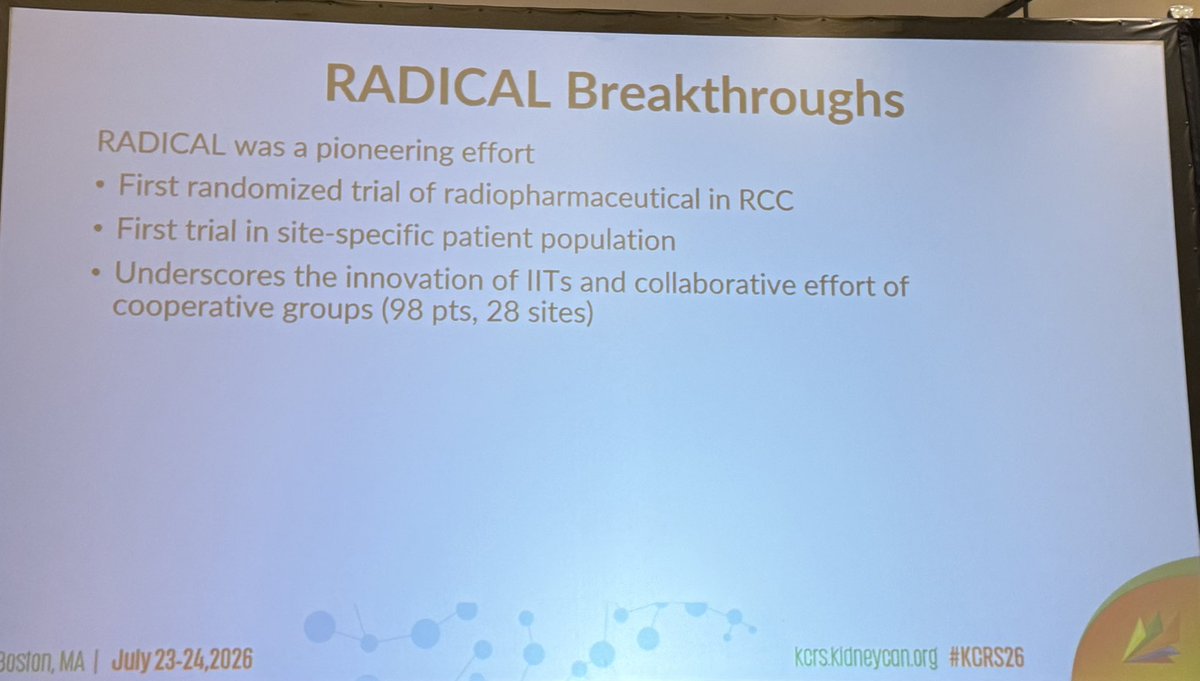 RADICAL Breakthroughs

RADICAL was a pioneering effort

• First randomized trial of radiopharmaceutical in RCC

• First trial in site-specific patient population

• Underscores the innovation of IITs and collaborative effort of cooperative groups (98 pts, 28 sites)

Boston, MA | July 23-24,2026

kcrs.kidneycan.org #KCRS26